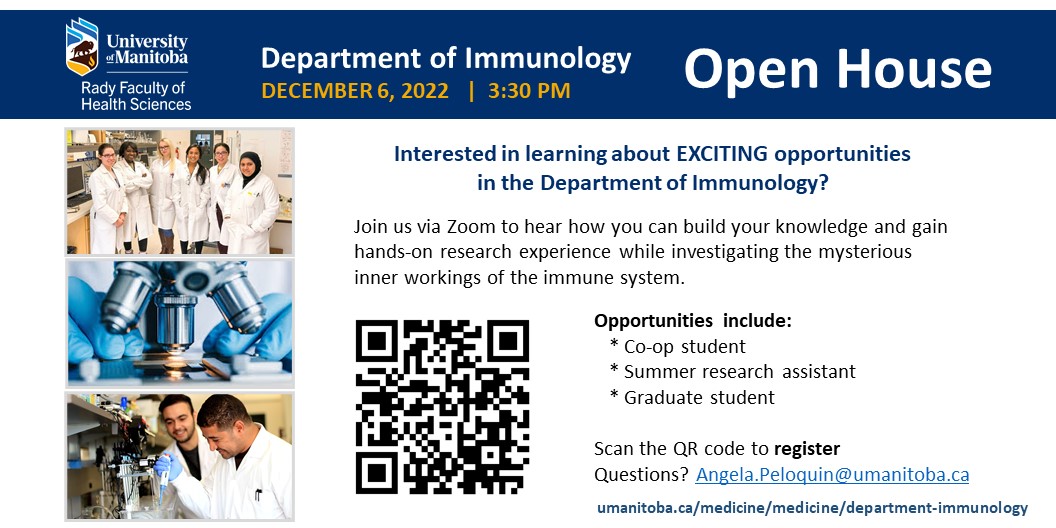 University of Manitoba
Rady Faculty of Health Sciences

Department of Immunology
DECEMBER 6, 2022 | 3:30 PM

Open House

Interested in learning about EXCITING opportunities in the Department of Immunology?

Join us via Zoom to hear how you can build your knowledge and gain hands-on research experience while investigating the mysterious inner workings of the immune system.

Opportunities include:
* Co-op student
* Summer research assistant
* Graduate student

Scan the QR code to register
Questions? Angela.Peloquin@umanitoba.ca

umanitoba.ca/medicine/medicine/department-immunology